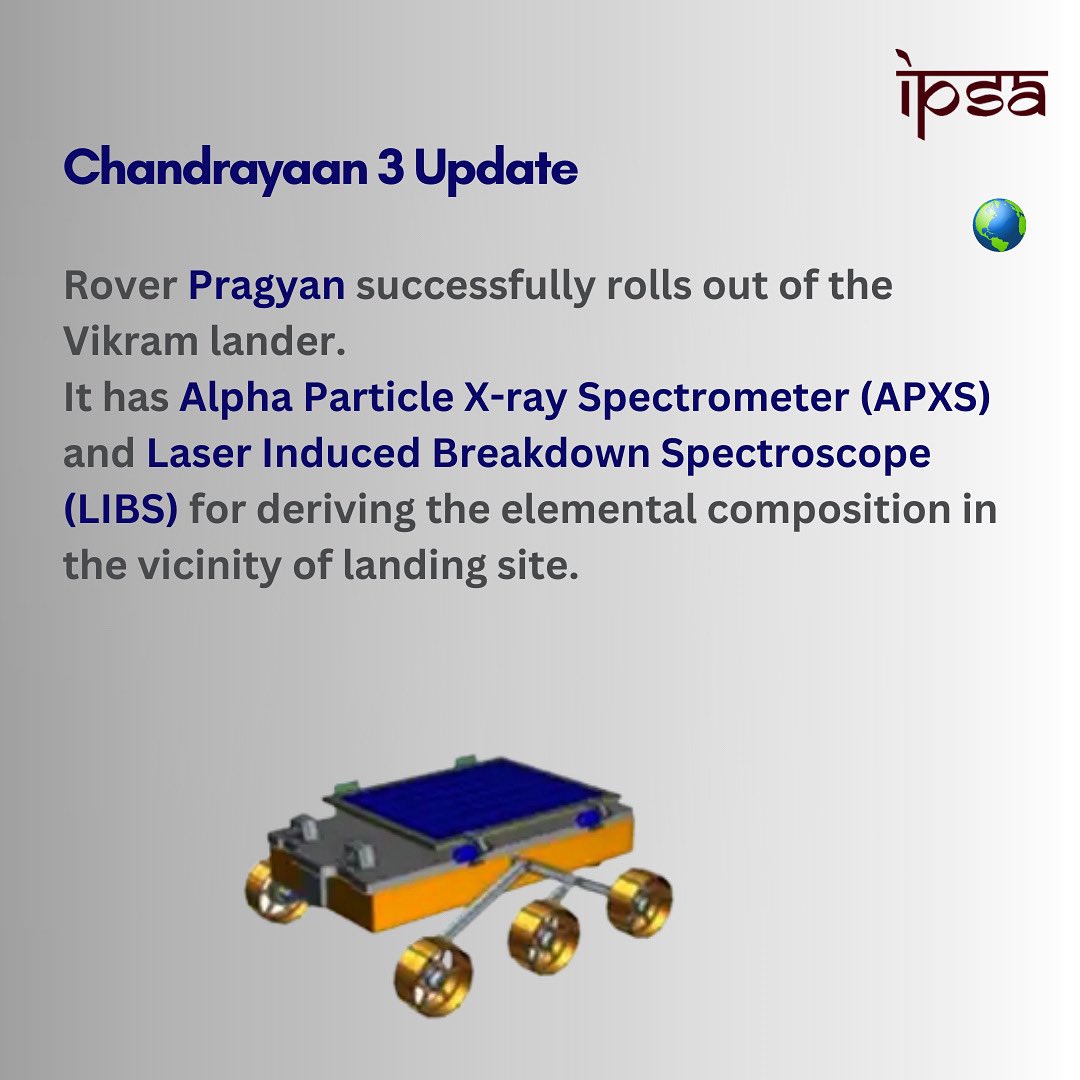 ipsa

Chandrayaan 3 Update

Rover Pragyan successfully rolls out of the Vikram lander.
It has Alpha Particle X-ray Spectrometer (APXS) and Laser Induced Breakdown Spectroscope (LIBS) for deriving the elemental composition in the vicinity of landing site.